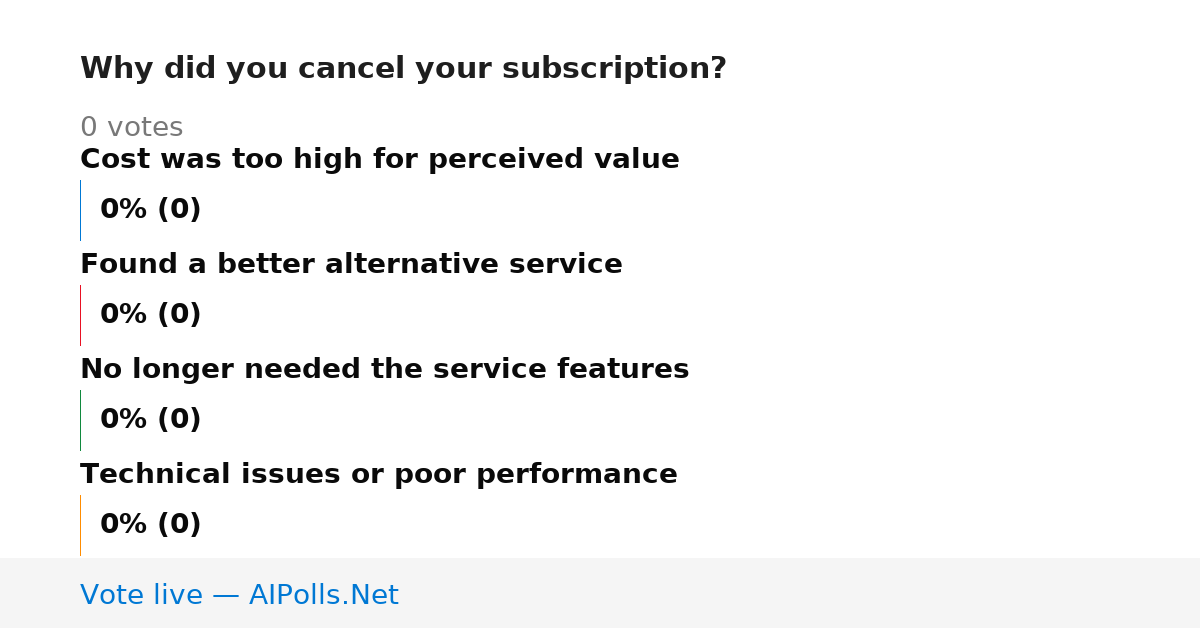 Why did you cancel your subscription?

0 votes

Cost was too high for perceived value

0% (0)

Found a better alternative service

0% (0)

No longer needed the service features

0% (0)

Technical issues or poor performance

0% (0)

Vote live — AIPolls.Net